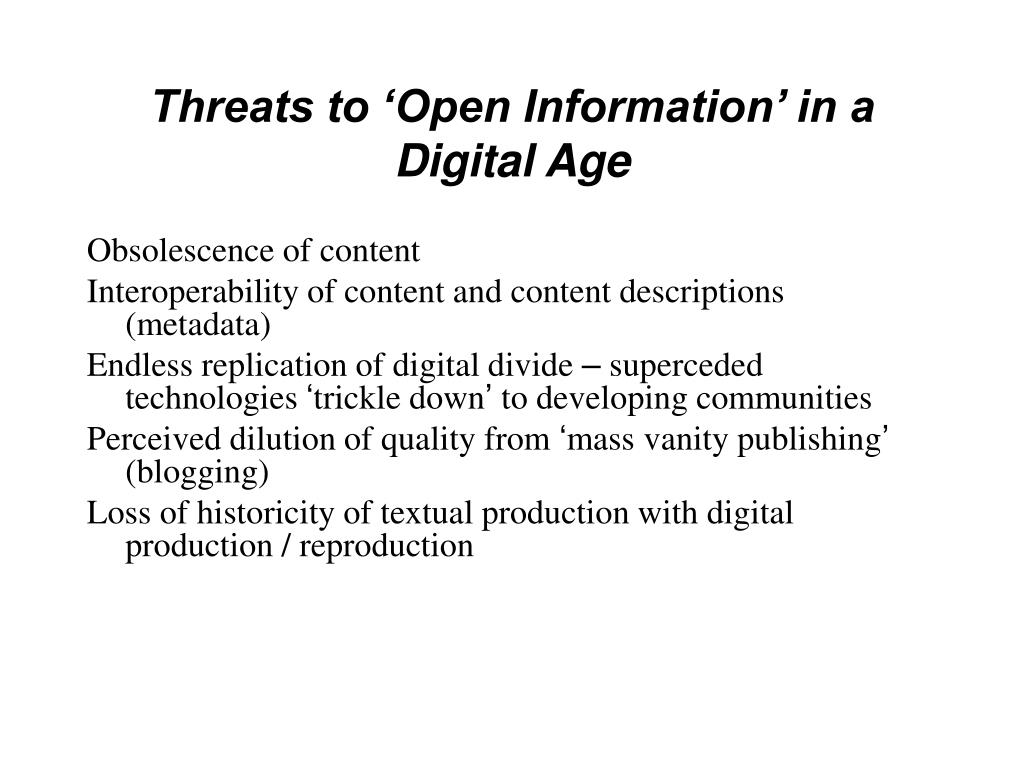 Threats to ‘Open Information’ in a Digital Age

Obsolescence of content

Interoperability of content and content descriptions (metadata)

Endless replication of digital divide – superceded technologies ‘trickle down’ to developing communities

Perceived dilution of quality from ‘mass vanity publishing’ (blogging)

Loss of historicity of textual production with digital production / reproduction